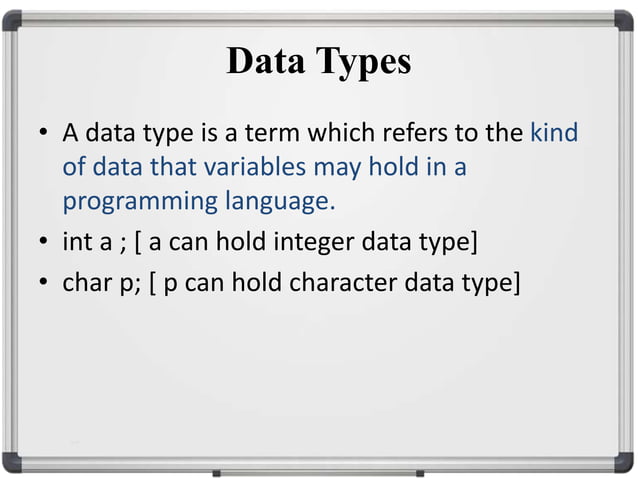 Data Types

• A data type is a term which refers to the kind of data that variables may hold in a programming language.

• int a ; [ a can hold integer data type]

• char p; [ p can hold character data type]